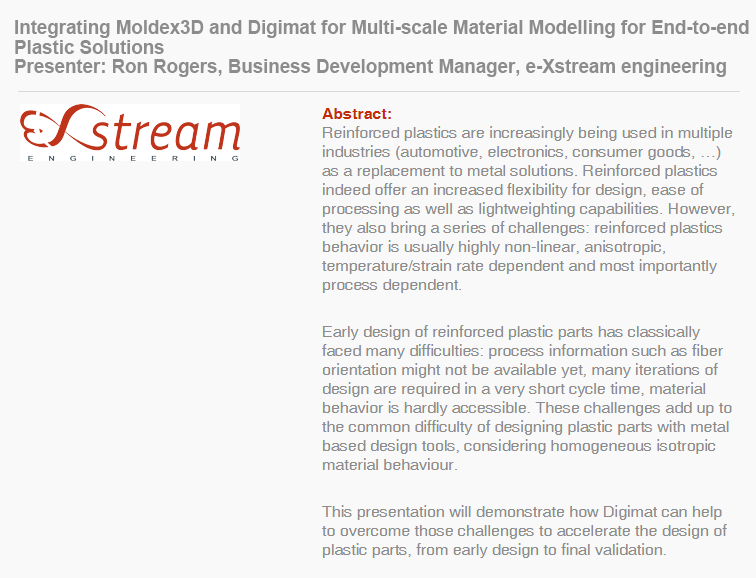 Integrating Moldex3D and Digimat for Multi-scale Material Modelling for End-to-end Plastic Solutions
Presenter: Ron Rogers, Business Development Manager, e-Xstream engineering

eXstream
ENGINEERING

Abstract:
Reinforced plastics are increasingly being used in multiple industries (automotive, electronics, consumer goods, …) as a replacement to metal solutions. Reinforced plastics indeed offer an increased flexibility for design, ease of processing as well as lightweighting capabilities. However, they also bring a series of challenges: reinforced plastics behavior is usually highly non-linear, anisotropic, temperature/strain rate dependent and most importantly process dependent.

Early design of reinforced plastic parts has classically faced many difficulties: process information such as fiber orientation might not be available yet, many iterations of design are required in a very short cycle time, material behavior is hardly accessible. These challenges add up to the common difficulty of designing plastic parts with metal based design tools, considering homogeneous isotropic material behaviour.

This presentation will demonstrate how Digimat can help to overcome those challenges to accelerate the design of plastic parts, from early design to final validation.